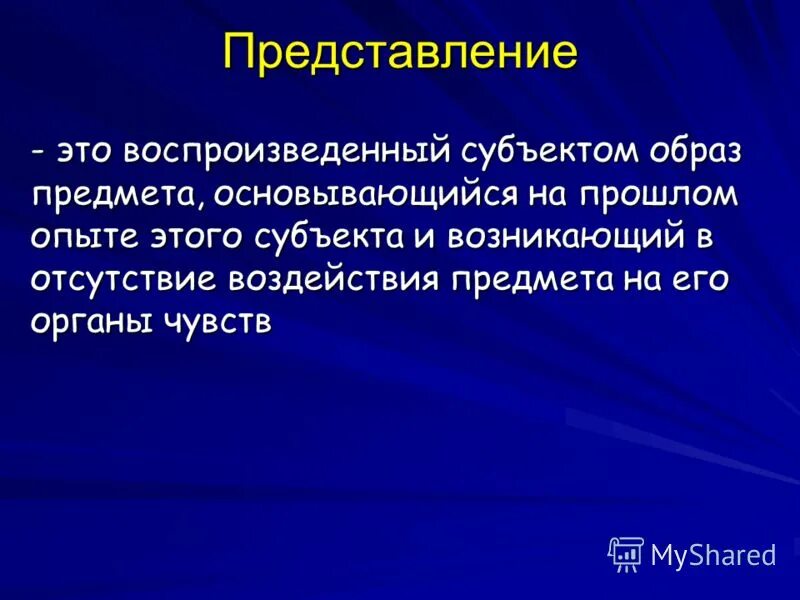 Представление

- это воспроизведенный субъектом образ предмета, основывающийся на прошлом опыте этого субъекта и возникающий в отсутствие воздействия предмета на его органы чувств

MyShared